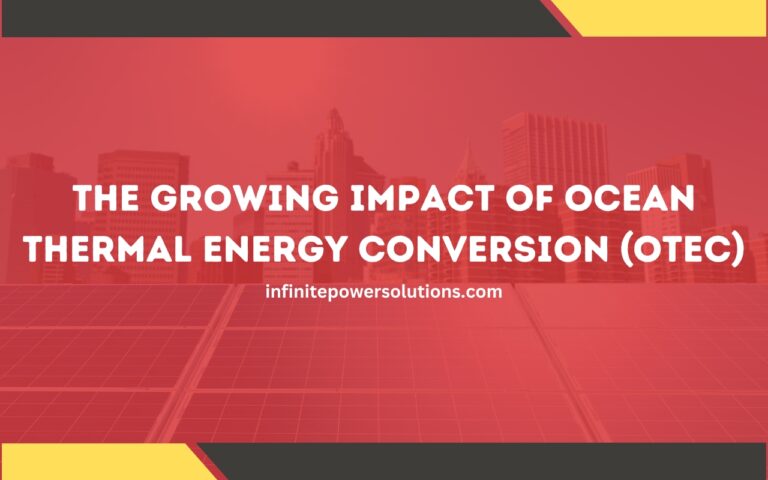 THE GROWING IMPACT OF OCEAN THERMAL ENERGY CONVERSION (OTEC)

infinitepowersolutions.com